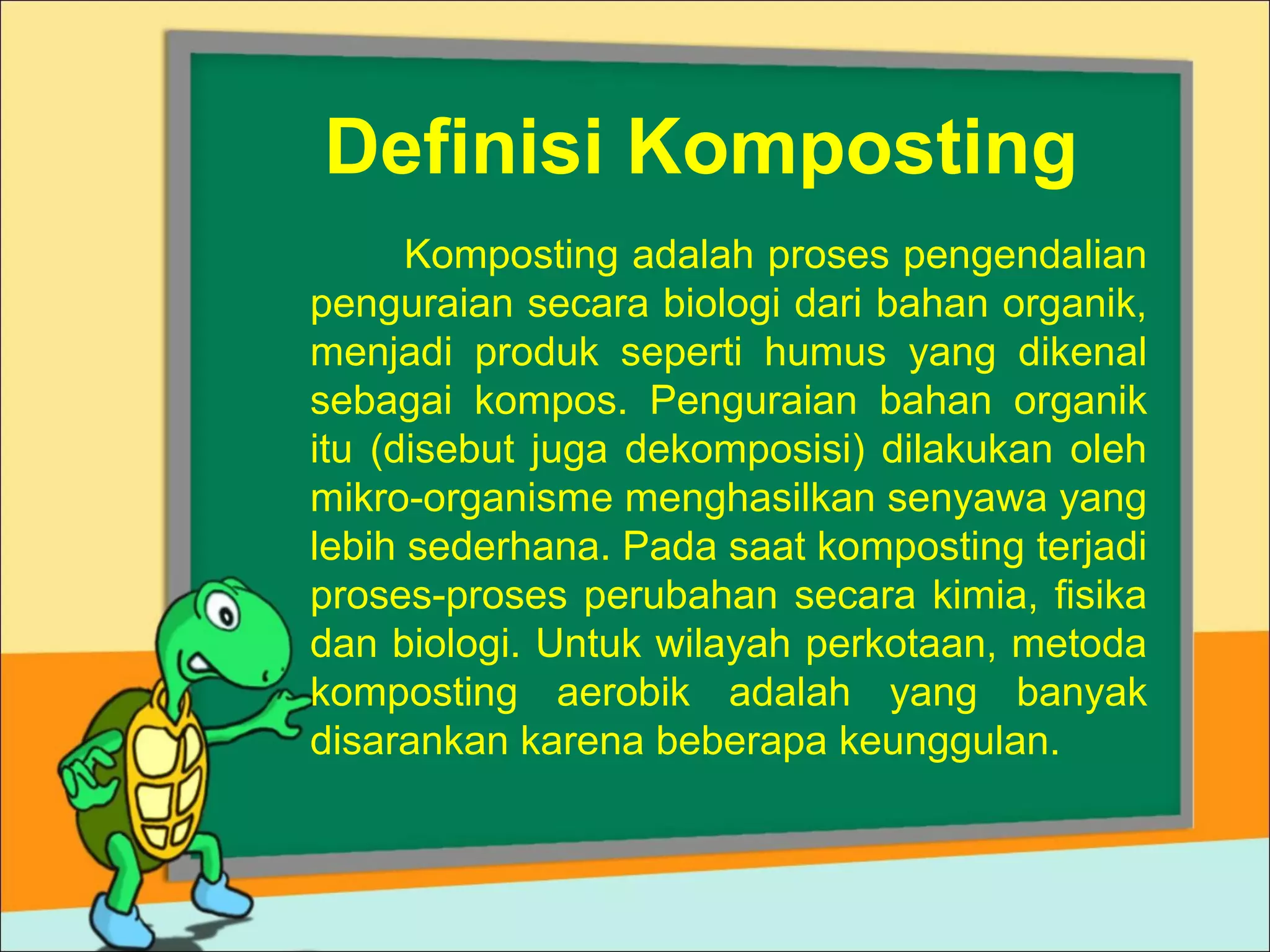 Definisi Komposting

Komposting adalah proses pengendalian penguraian secara biologi dari bahan organik, menjadi produk seperti humus yang dikenal sebagai kompos. Penguraian bahan organik itu (disebut juga dekomposisi) dilakukan oleh mikro-organisme menghasilkan senyawa yang lebih sederhana. Pada saat komposting terjadi proses-proses perubahan secara kimia, fisika dan biologi. Untuk wilayah perkotaan, metoda komposting aerobik adalah yang banyak disarankan karena beberapa keunggulan.